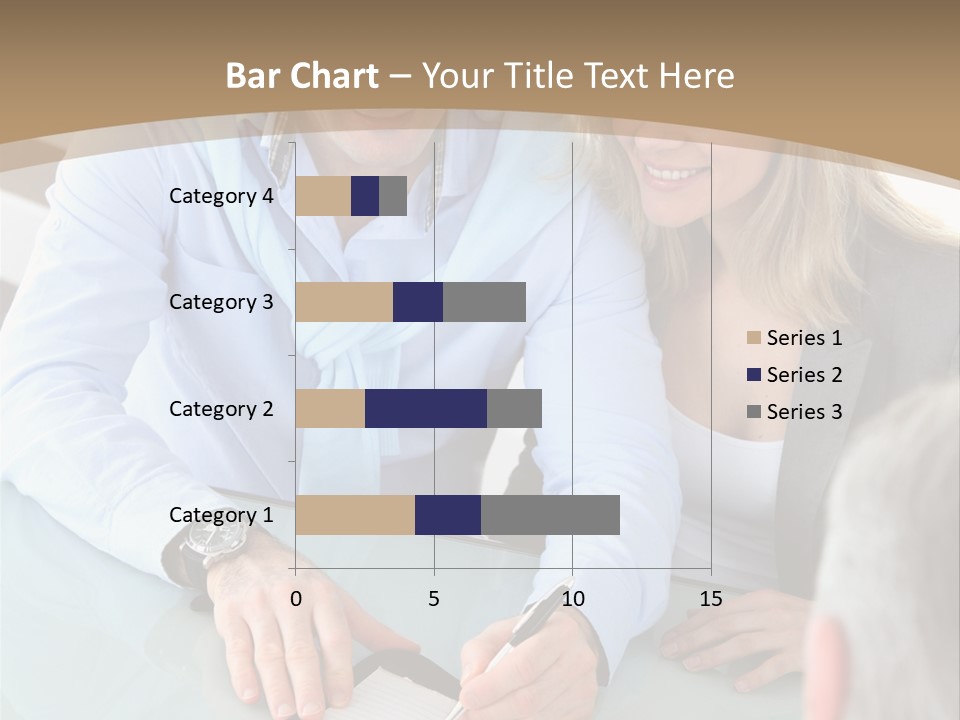 Bar Chart – Your Title Text Here

Category 4
Category 3
Category 2
Category 1

0
5
10
15

Series 1
Series 2
Series 3